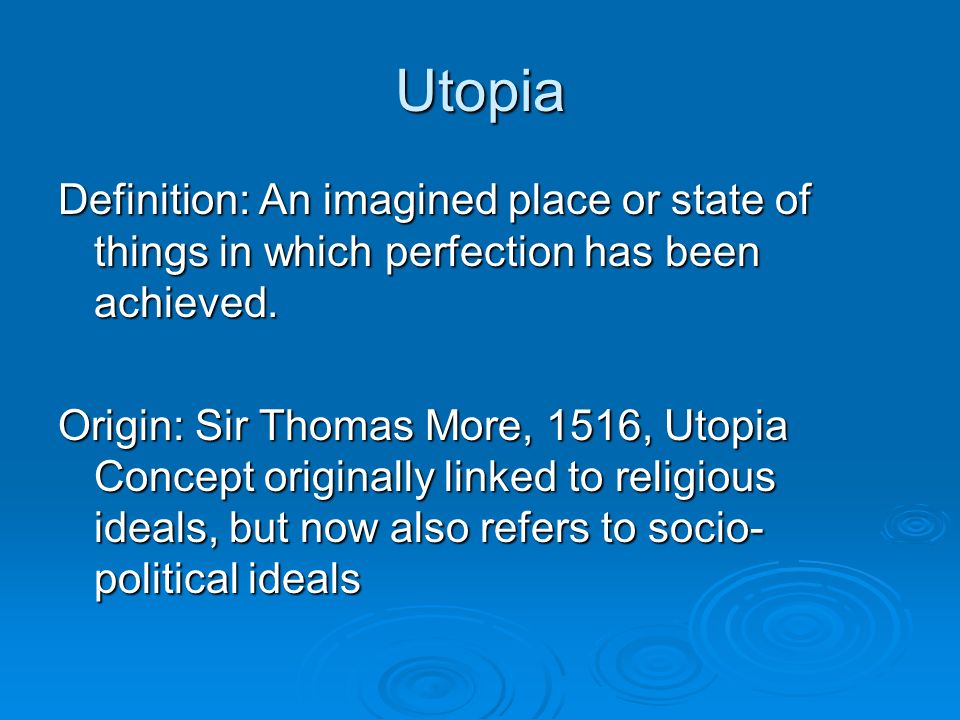 Utopia

Definition: An imagined place or state of things in which perfection has been achieved.

Origin: Sir Thomas More, 1516, Utopia Concept originally linked to religious ideals, but now also refers to socio-political ideals